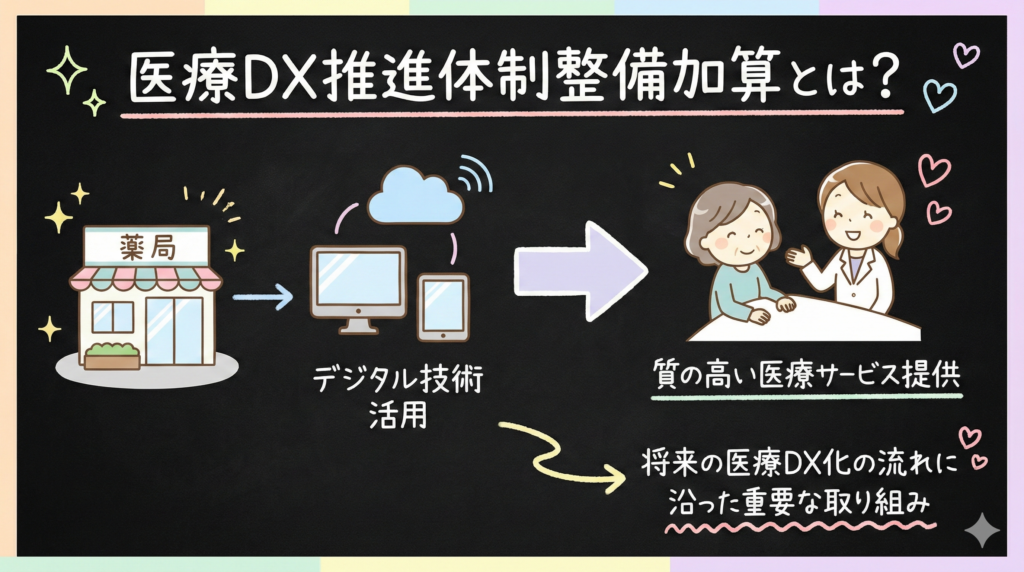 医療DX推進体制整備加算とは？

薬局

デジタル技術活用

質の高い医療サービス提供

将来の医療DX化の流れに沿った重要な取り組み